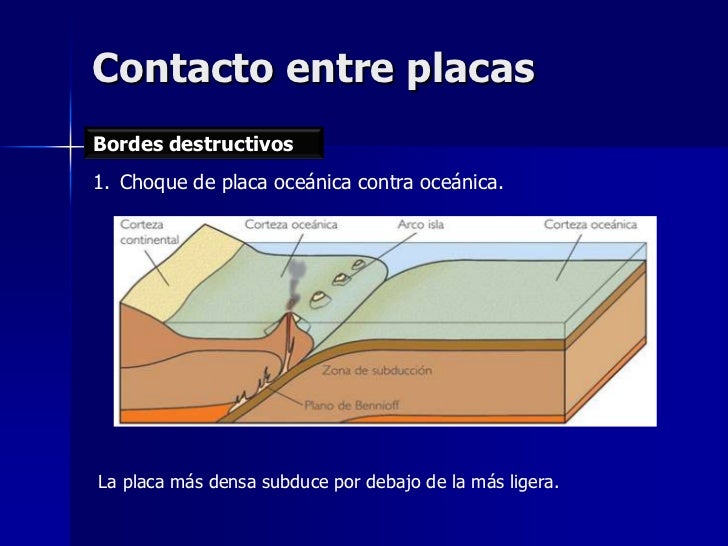 Contacto entre placas

Bordes destructivos

1. Choque de placa oceánica contra oceánica.

Corteza continental
Corteza oceánica
Arco isla
Corteza oceánica
Zona de subducción
Plano de Bennioff

La placa más densa subduce por debajo de la más ligera.